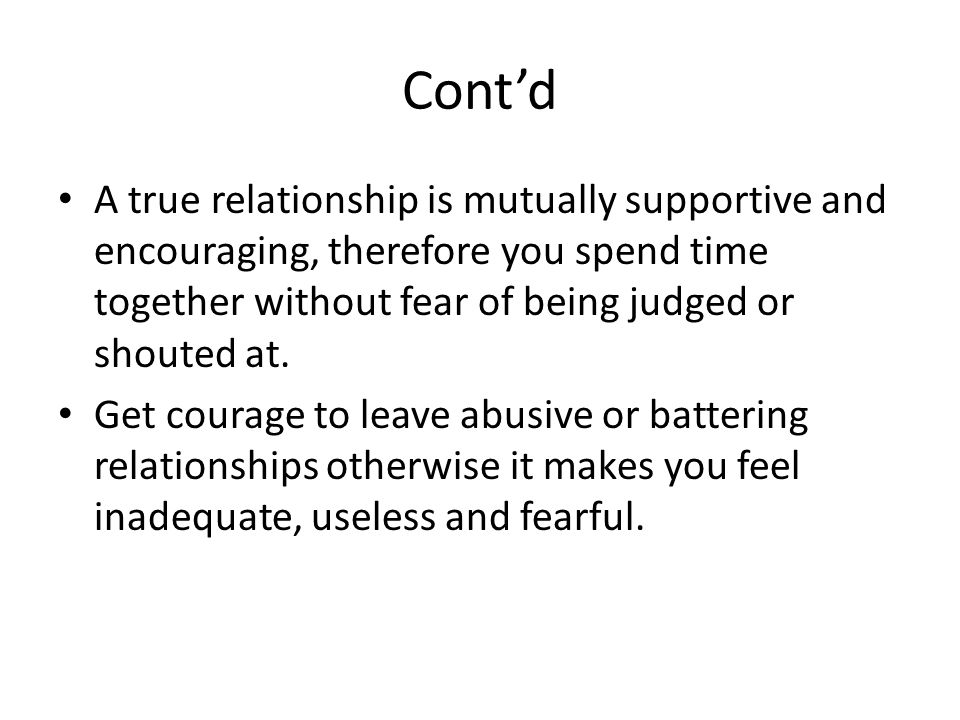 Cont’d

• A true relationship is mutually supportive and encouraging, therefore you spend time together without fear of being judged or shouted at.

• Get courage to leave abusive or battering relationships otherwise it makes you feel inadequate, useless and fearful.